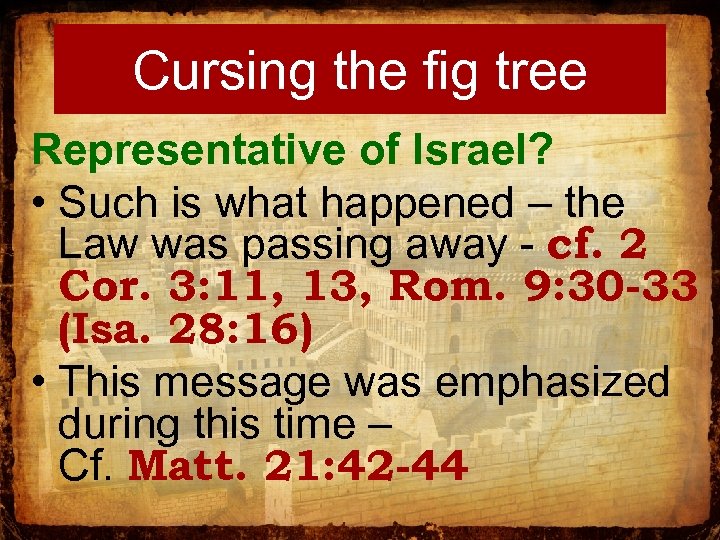 Cursing the fig tree

Representative of Israel?

• Such is what happened – the Law was passing away - cf. 2 Cor. 3:11, 13, Rom. 9:30-33 (Isa. 28:16)

• This message was emphasized during this time – Cf. Matt. 21:42-44